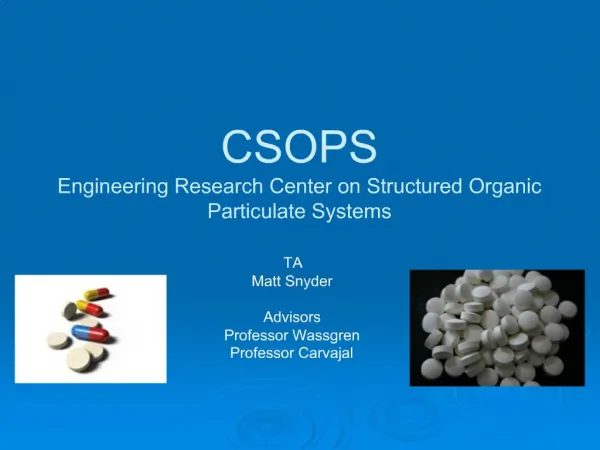 CSOPS
Engineering Research Center on Structured Organic Particulate Systems

TA
Matt Snyder

Advisors
Professor Wassgren
Professor Carvajal